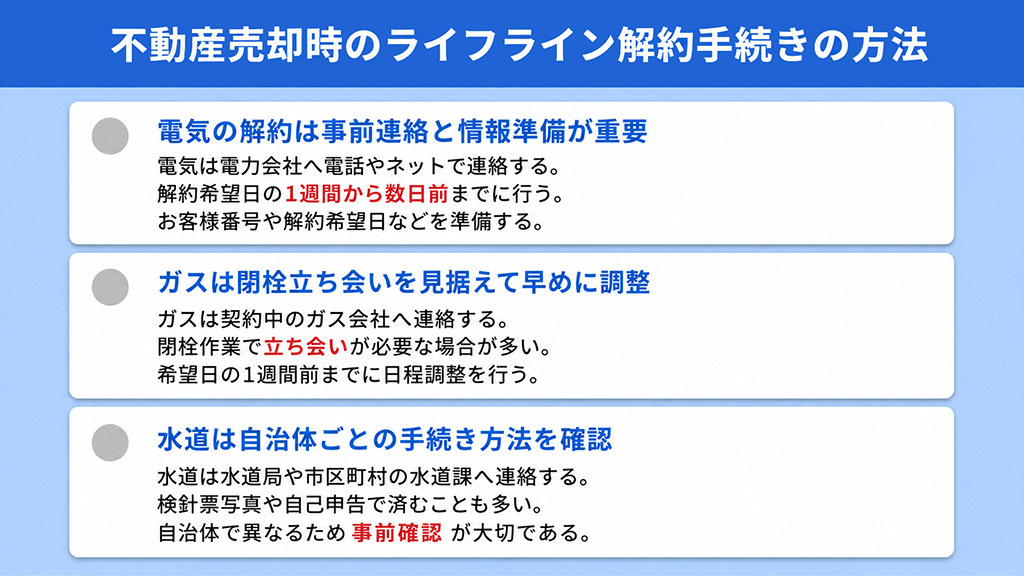 不動産売却時のライフライン解約手続きの方法

電気の解約は事前連絡と情報準備が重要
電気は電力会社へ電話やネットで連絡する。
解約希望日の1週間から数日前までに行う。
お客様番号や解約希望日などを準備する。

ガスは閉栓立ち会いを見据えて早めに調整
ガスは契約中のガス会社へ連絡する。
閉栓作業で立ち会いが必要な場合が多い。
希望日の1週間前までに日程調整を行う。

水道は自治体ごとの手続き方法を確認
水道は水道局や市区町村の水道課へ連絡する。
検針票写真や自己申告で済むことも多い。
自治体で異なるため 事前確認 が大切である。